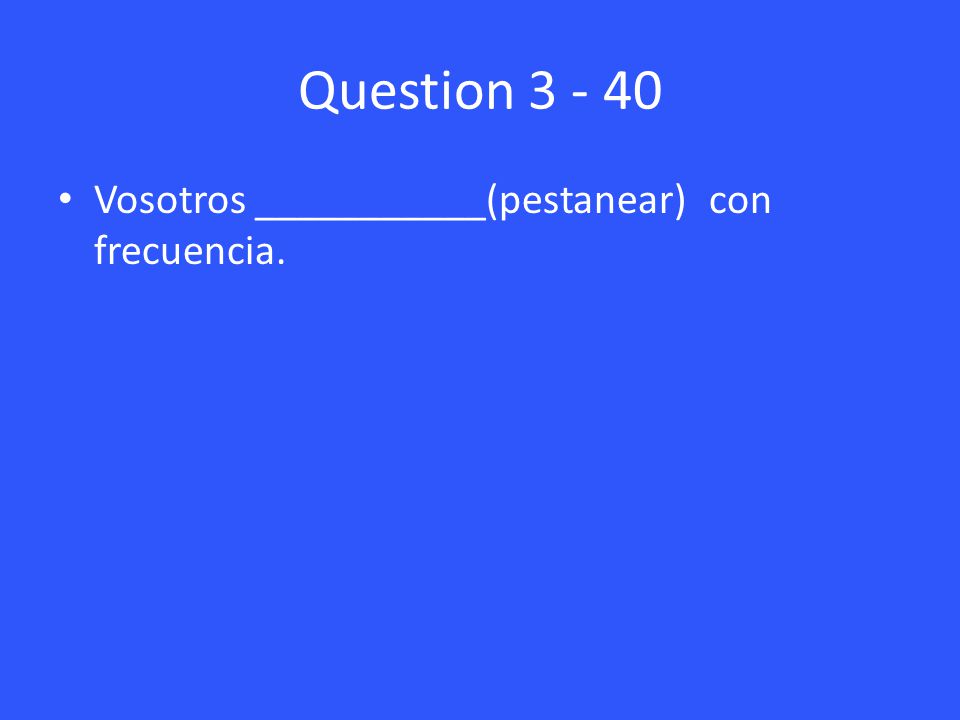 Question 3 - 40

• Vosotros ___________(pestanear) con frecuencia.